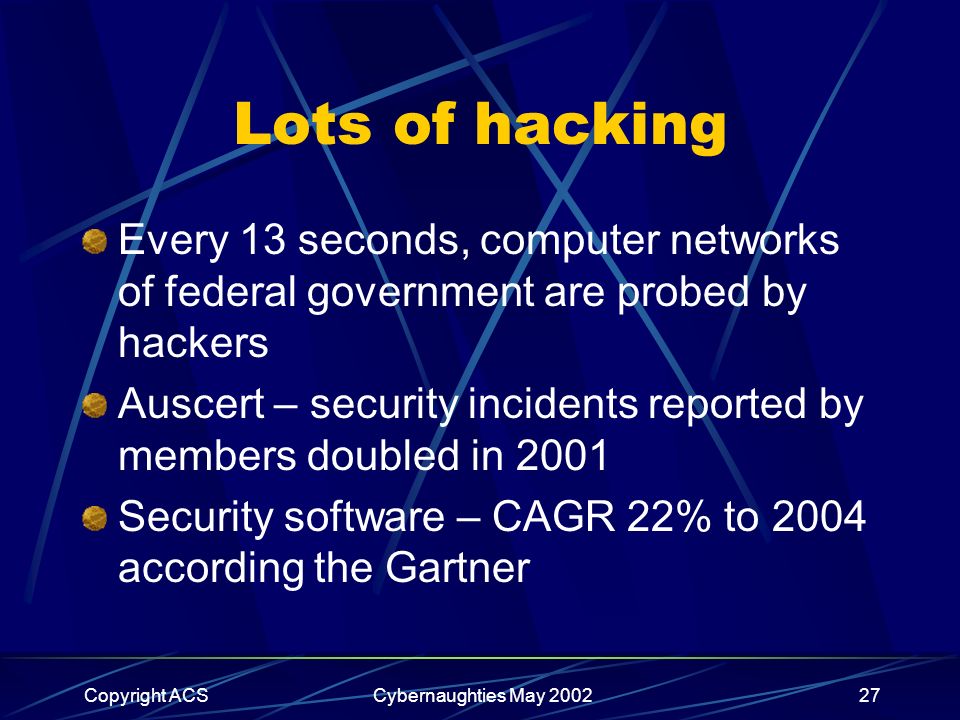 Lots of hacking

Every 13 seconds, computer networks of federal government are probed by hackers

Auscert – security incidents reported by members doubled in 2001

Security software – CAGR 22% to 2004 according the Gartner

Copyright ACS

Cybernaughties May 2002

27